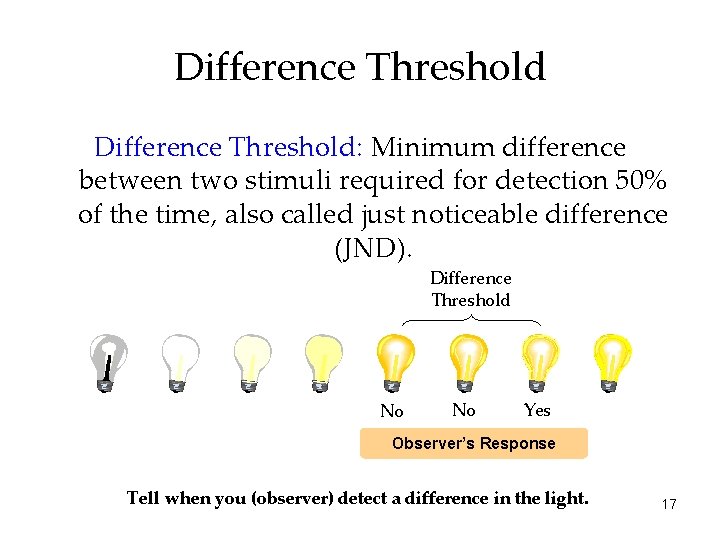 Difference Threshold

Difference Threshold: Minimum difference between two stimuli required for detection 50% of the time, also called just noticeable difference (JND).

Difference Threshold

No No Yes

Observer's Response

Tell when you (observer) detect a difference in the light.

17